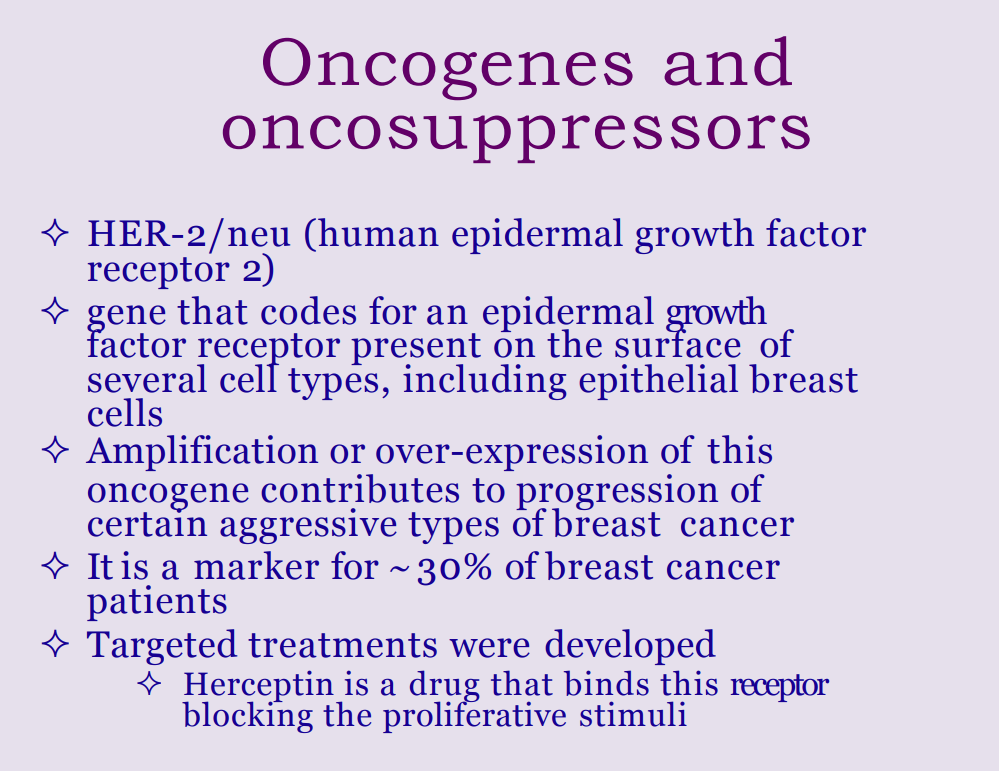 Oncogenes and oncosuppressors

✧ HER-2/neu (human epidermal growth factor receptor 2)
✧ gene that codes for an epidermal growth factor receptor present on the surface of several cell types, including epithelial breast cells
✧ Amplification or over-expression of this oncogene contributes to progression of certain aggressive types of breast cancer
✧ It is a marker for ~30% of breast cancer patients
✧ Targeted treatments were developed
✧ Herceptin is a drug that binds this receptor blocking the proliferative stimuli